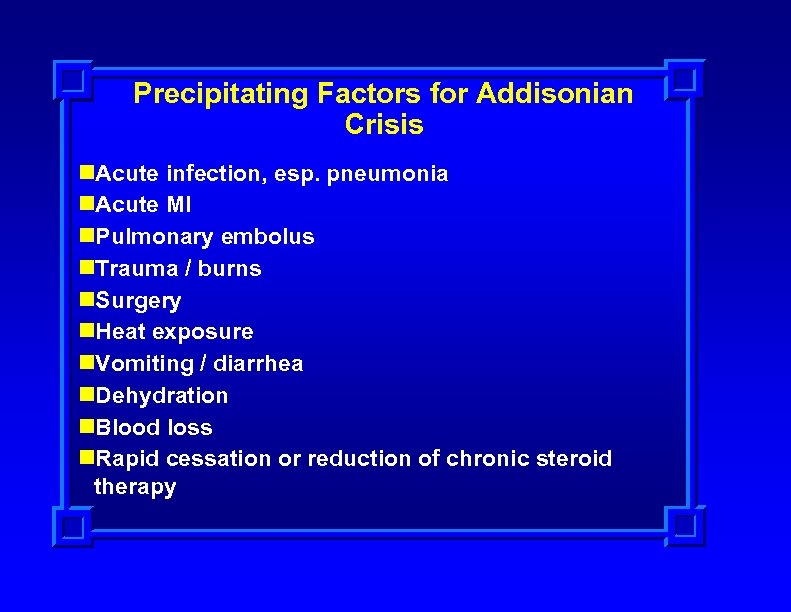 Precipitating Factors for Addisonian Crisis

- Acute infection, esp. pneumonia
- Acute MI
- Pulmonary embolus
- Trauma / burns
- Surgery
- Heat exposure
- Vomiting / diarrhea
- Dehydration
- Blood loss
- Rapid cessation or reduction of chronic steroid therapy